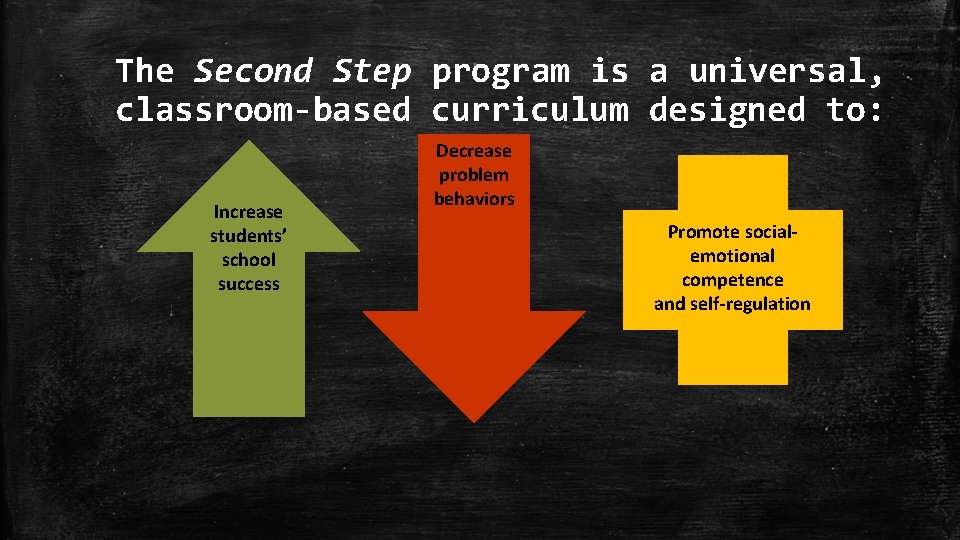 The Second Step program is a universal, classroom-based curriculum designed to:

Increase students' school success

Decrease problem behaviors

Promote social-emotional competence and self-regulation